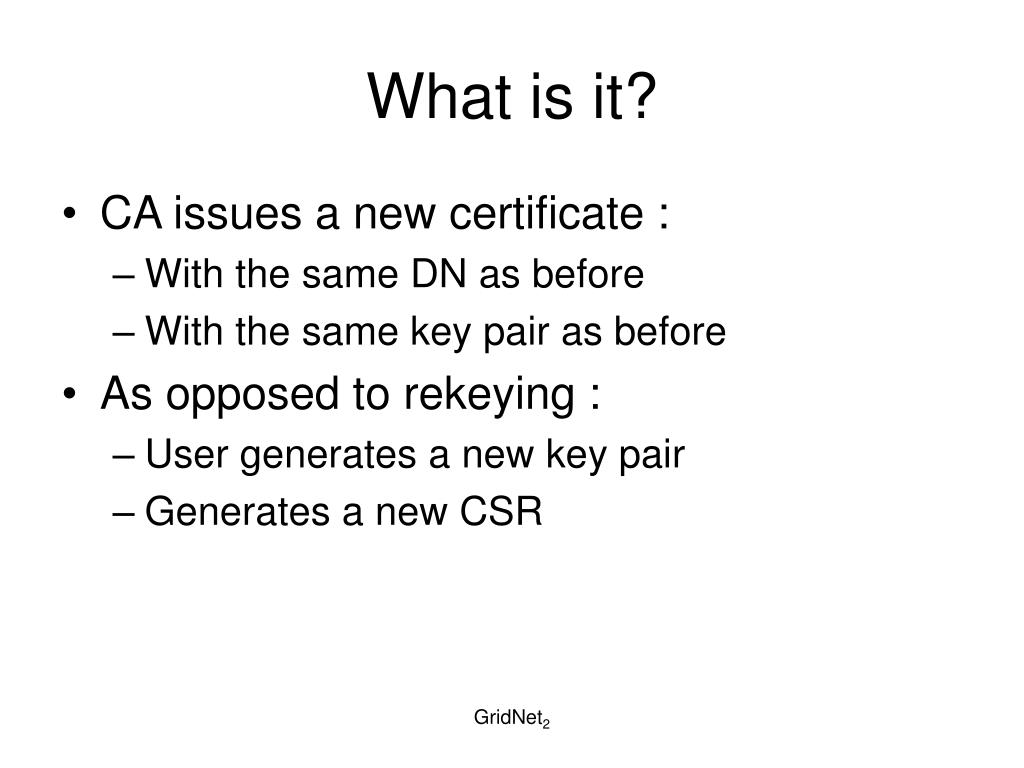 What is it?

• CA issues a new certificate :
– With the same DN as before
– With the same key pair as before
• As opposed to rekeying :
– User generates a new key pair
– Generates a new CSR

GridNet$_2$